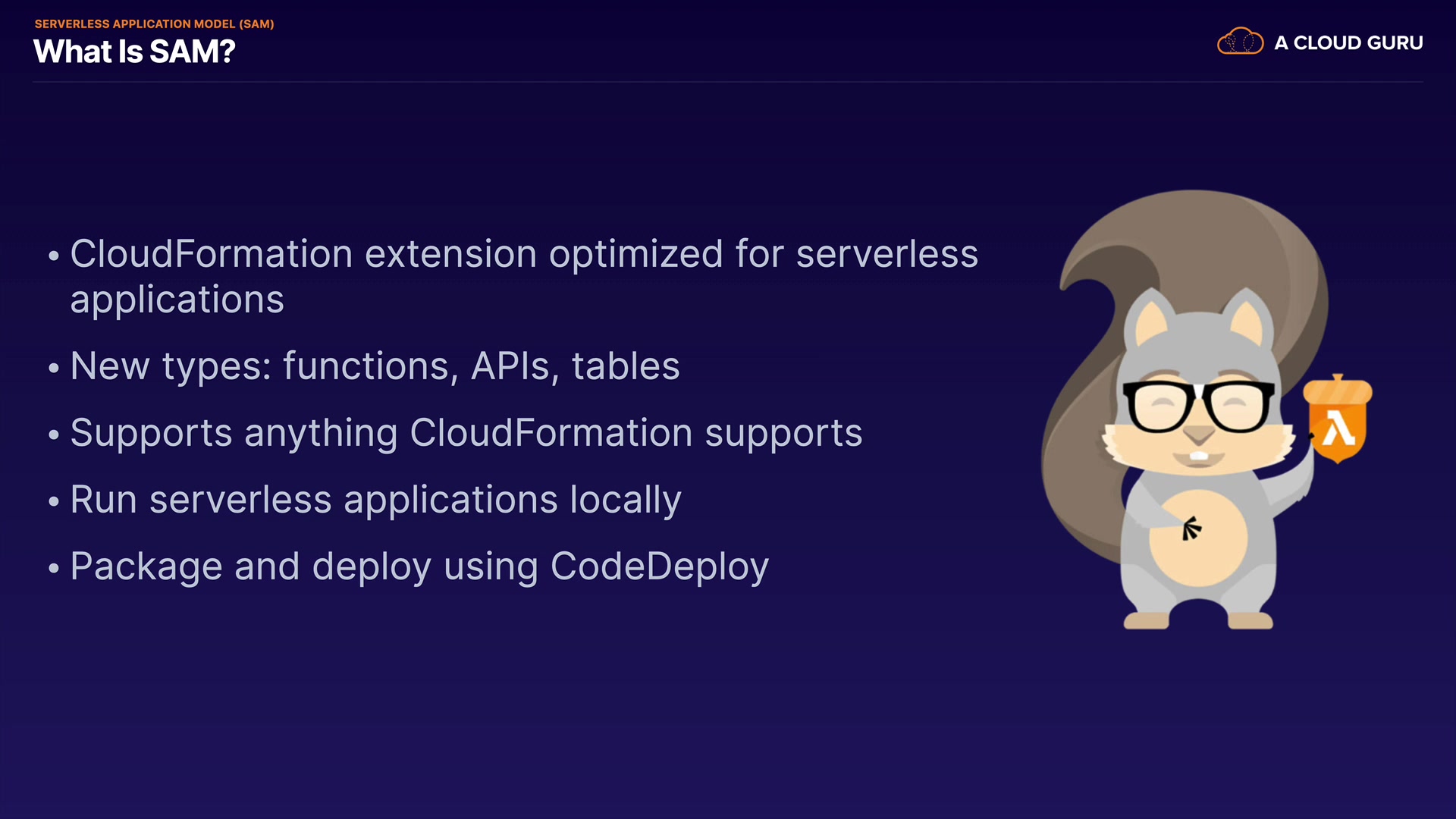 SERVERLESS APPLICATION MODEL (SAM)
What Is SAM?

A CLOUD GURU

• CloudFormation extension optimized for serverless applications
• New types: functions, APIs, tables
• Supports anything CloudFormation supports
• Run serverless applications locally
• Package and deploy using CodeDeploy

λ